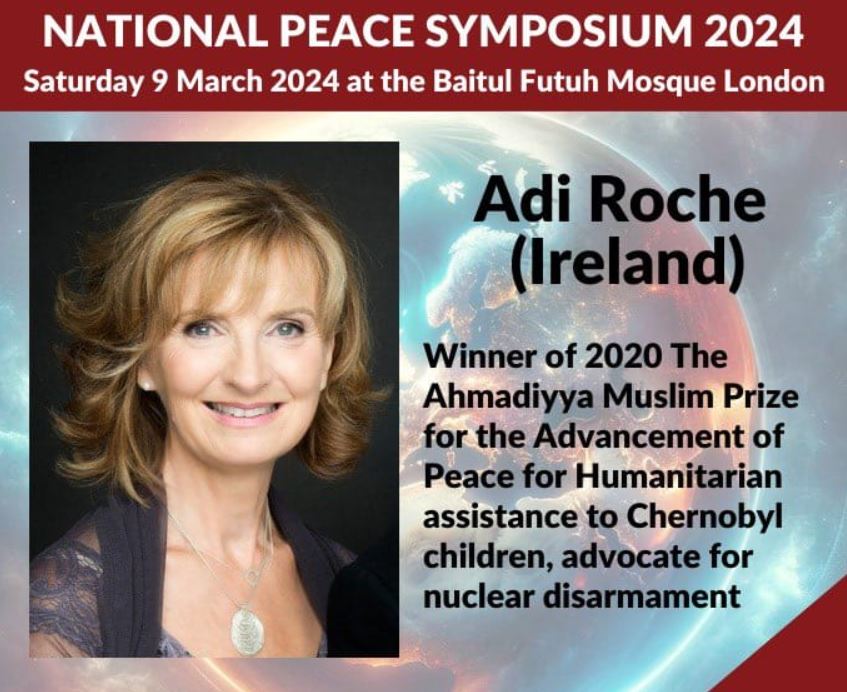 NATIONAL PEACE SYMPOSIUM 2024
Saturday 9 March 2024 at the Baitul Futuh Mosque London

Adi Roche (Ireland)

Winner of 2020 The Ahmadiyya Muslim Prize for the Advancement of Peace for Humanitarian assistance to Chernobyl children, advocate for nuclear disarmament